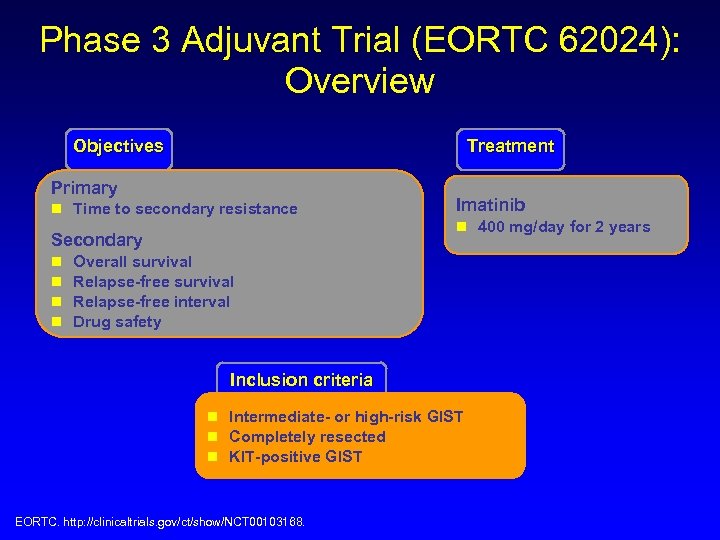 Phase 3 Adjuvant Trial (EORTC 62024): Overview

Objectives

Primary
- Time to secondary resistance

Secondary
- Overall survival
- Relapse-free survival
- Relapse-free interval
- Drug safety

Treatment

Imatinib
- 400 mg/day for 2 years

Inclusion criteria

- Intermediate- or high-risk GIST
- Completely resected
- KIT-positive GIST

EORTC. http://clinicaltrials.gov/ct/show/NCT00103168.